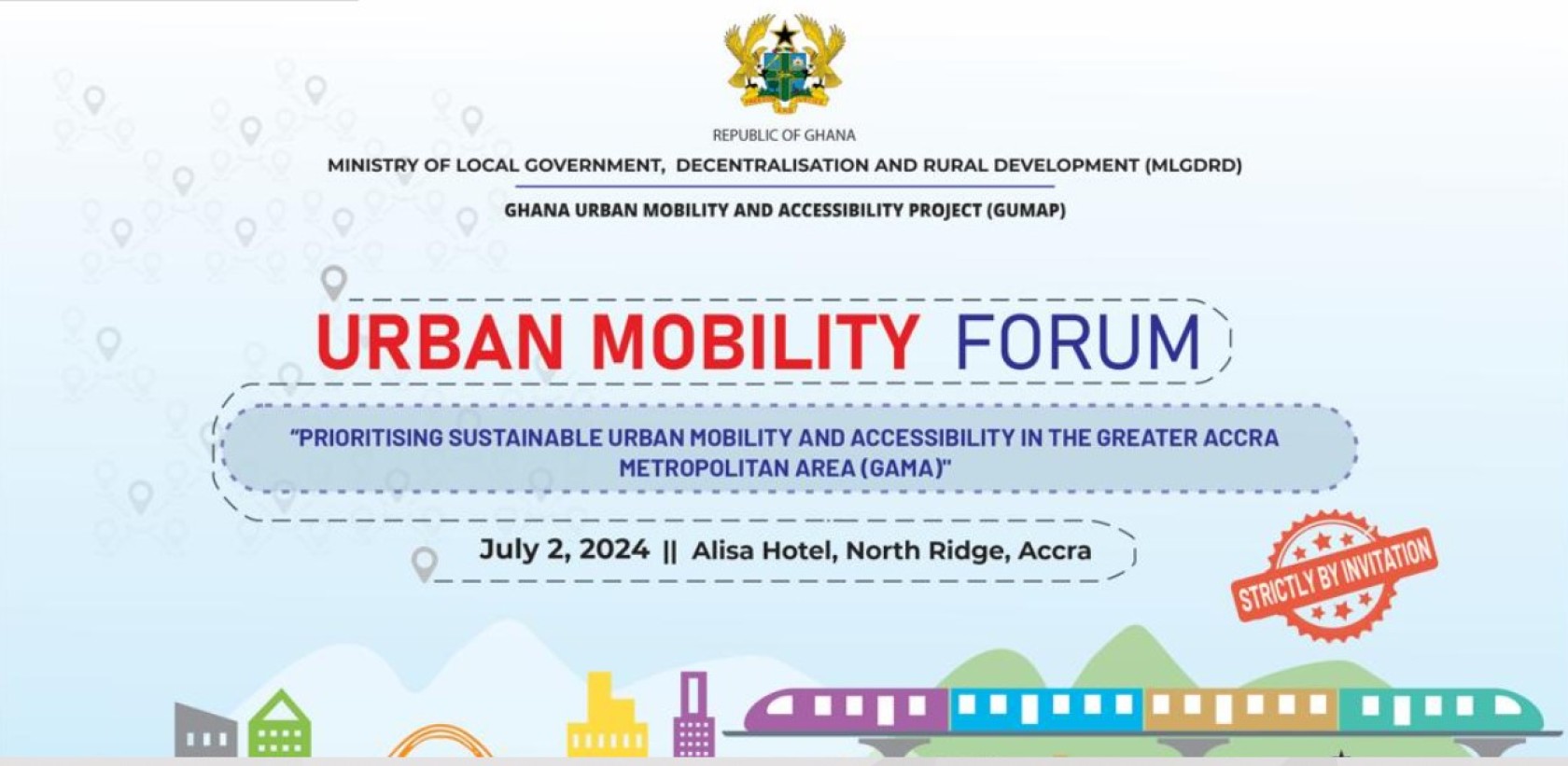 REPUBLIC OF GHANA

MINISTRY OF LOCAL GOVERNMENT, DECENTRALISATION AND RURAL DEVELOPMENT (MLGDRD)

GHANA URBAN MOBILITY AND ACCESSIBILITY PROJECT (GUMAP)

URBAN MOBILITY FORUM

"PRIORITISING SUSTAINABLE URBAN MOBILITY AND ACCESSIBILITY IN THE GREATER ACCRA METROPOLITAN AREA (GAMA)"

July 2, 2024 || Alisa Hotel, North Ridge, Accra

STRICTLY BY INVITATION